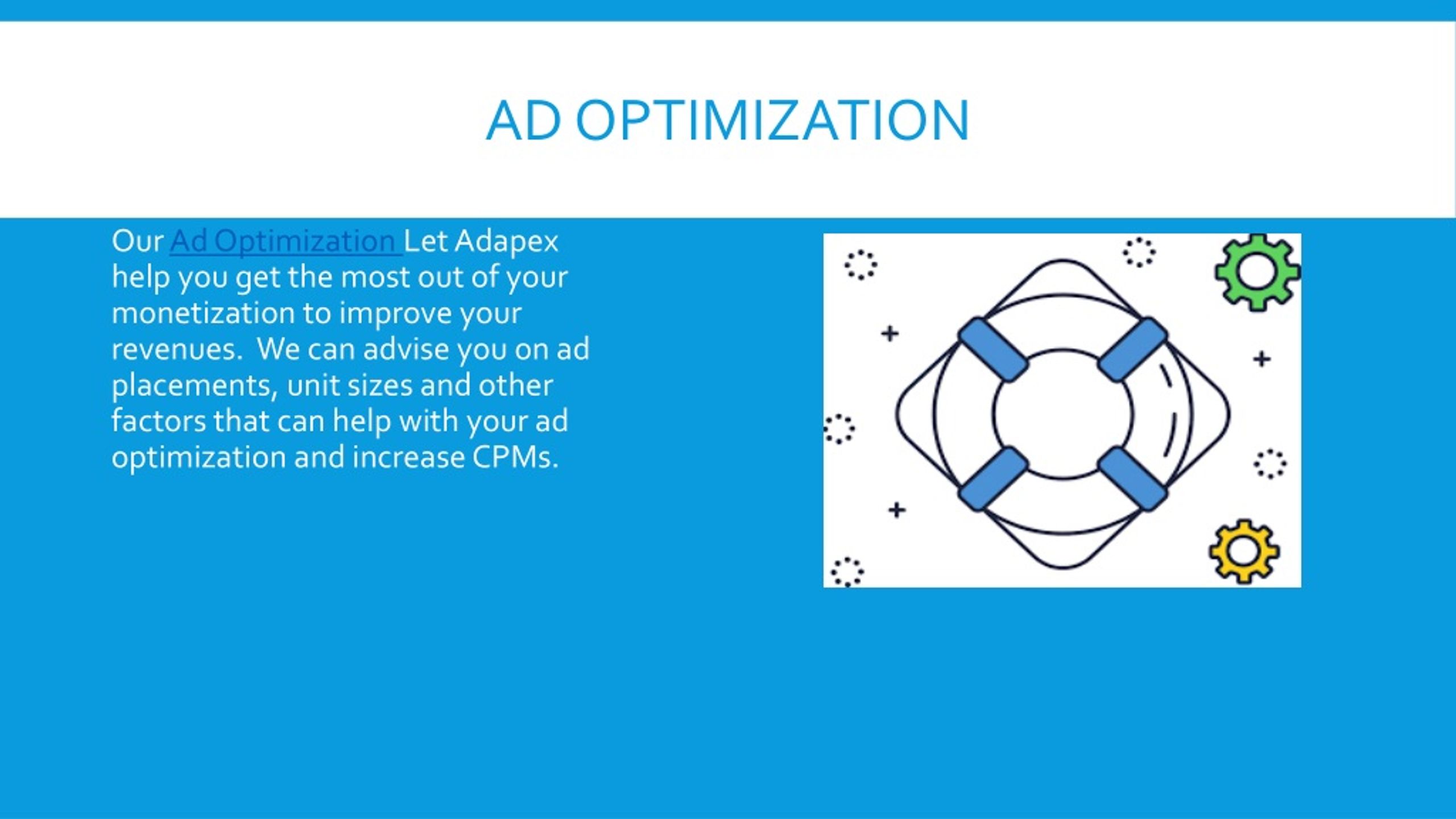 AD OPTIMIZATION

Our Ad Optimization Let Adapex help you get the most out of your monetization to improve your revenues. We can advise you on ad placements, unit sizes and other factors that can help with your ad optimization and increase CPMs.